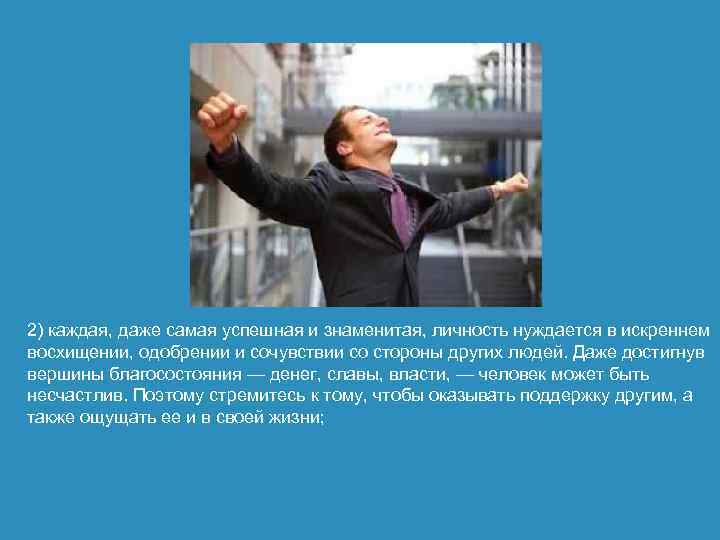 2) каждая, даже самая успешная и знаменитая, личность нуждается в искреннем восхищении, одобрении и сочувствии со стороны других людей. Даже достигнув вершины благосостояния — денег, славы, власти, — человек может быть несчастлив. Поэтому стремитесь к тому, чтобы оказывать поддержку другим, а также ощущать ее и в своей жизни;